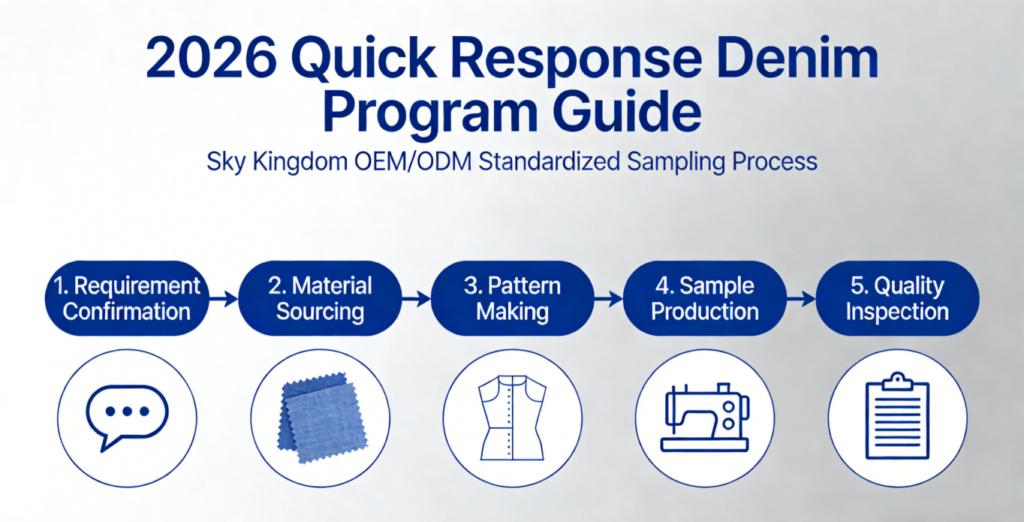 2026 Quick Response Denim Program Guide

Sky Kingdom OEM/ODM Standardized Sampling Process

1. Requirement Confirmation

2. Material Sourcing

3. Pattern Making

4. Sample Production

5. Quality Inspection